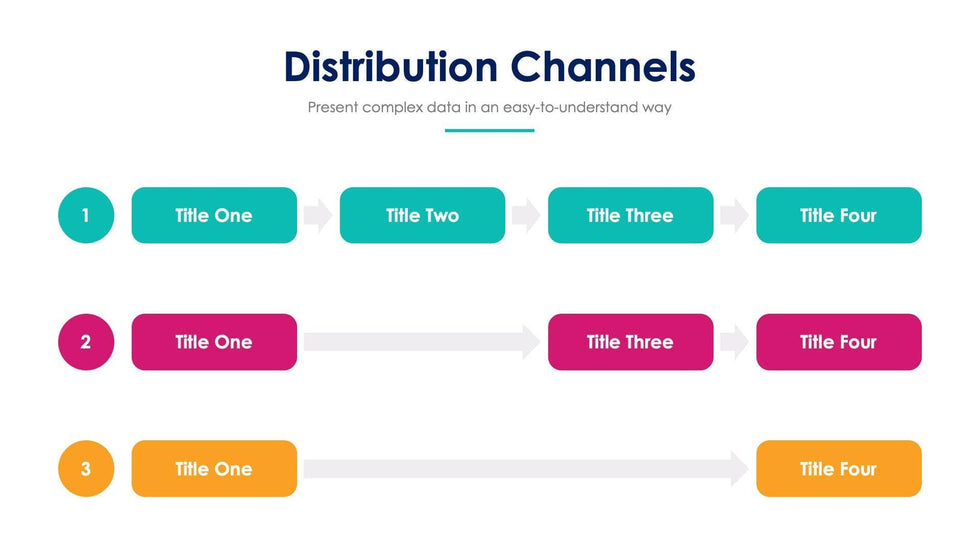 Distribution Channels

Present complex data in an easy-to-understand way

1 Title One Title Two Title Three Title Four

2 Title One Title Three Title Four

3 Title One Title Four